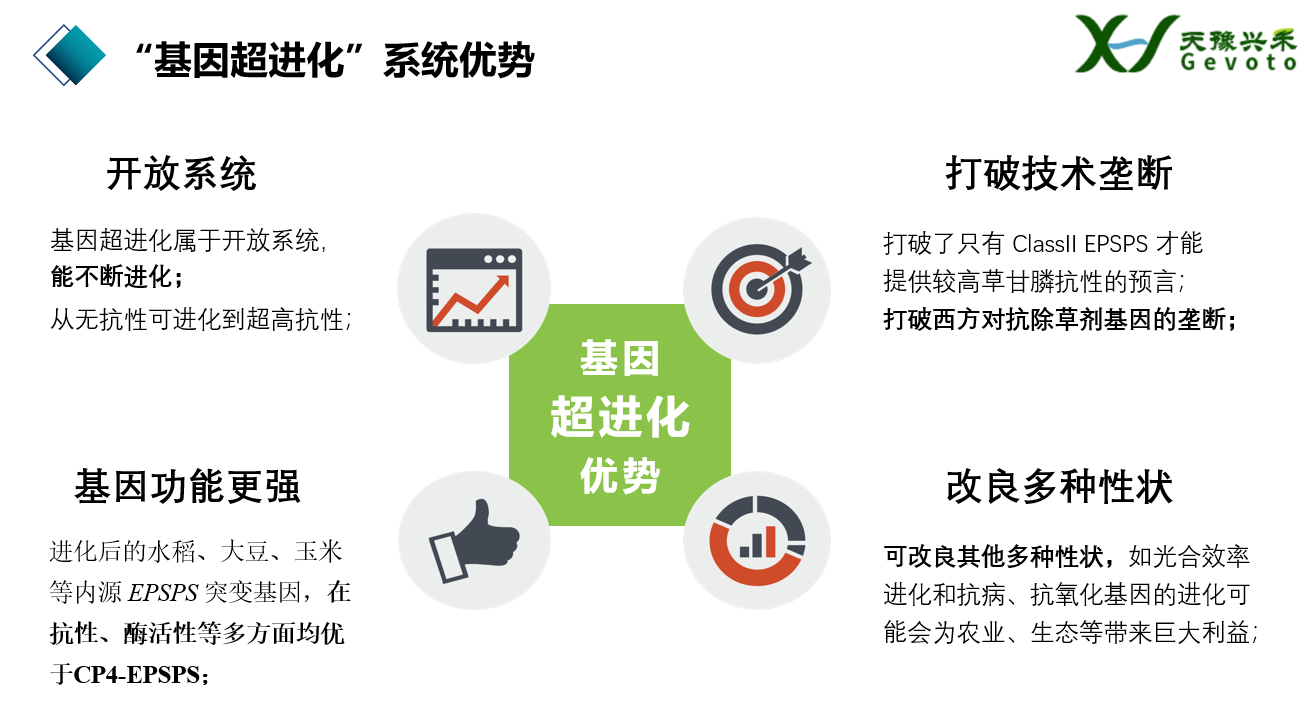 “基因超进化”系统优势

天豫兴禾
Gevoto

开放系统

基因超进化属于开放系统，
能不断进化；
从无抗性可进化到超高抗性；

打破技术垄断

打破了只有 ClassII EPSPS 才能提供较高草甘膦抗性的预言；
打破西方对抗除草剂基因的垄断；

基因
超进化
优势

基因功能更强

进化后的水稻、大豆、玉米等内源 EPSPS 突变基因，在抗性、酶活性等多方面均优于CP4-EPSPS；

改良多种性状

可改良其他多种性状，如光合效率进化和抗病、抗氧化基因的进化可能会为农业、生态等带来巨大利益；